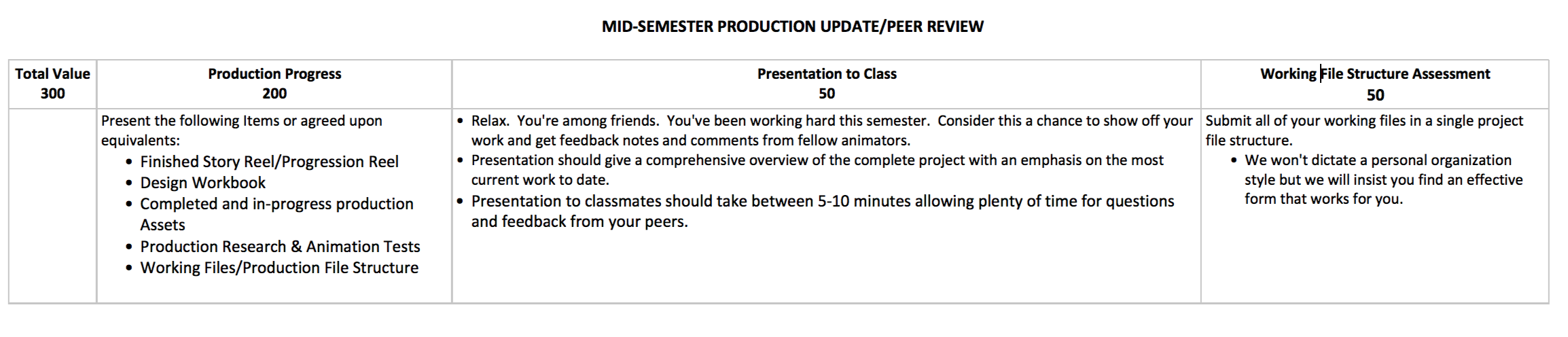 MID-SEMESTER PRODUCTION UPDATE/PEER REVIEW

| Total Value 300 | Production Progress 200 | Presentation to Class 50 | Working File Structure Assessment 50 |
|---|---|---|---|
| | Present the following Items or agreed upon equivalents: • Finished Story Reel/Progression Reel • Design Workbook • Completed and in-progress production Assets • Production Research & Animation Tests • Working Files/Production File Structure | • Relax. You're among friends. You've been working hard this semester. Consider this a chance to show off your work and get feedback notes and comments from fellow animators. • Presentation should give a comprehensive overview of the complete project with an emphasis on the most current work to date. • Presentation to classmates should take between 5-10 minutes allowing plenty of time for questions and feedback from your peers. | Submit all of your working files in a single project file structure. • We won't dictate a personal organization style but we will insist you find an effective form that works for you. |